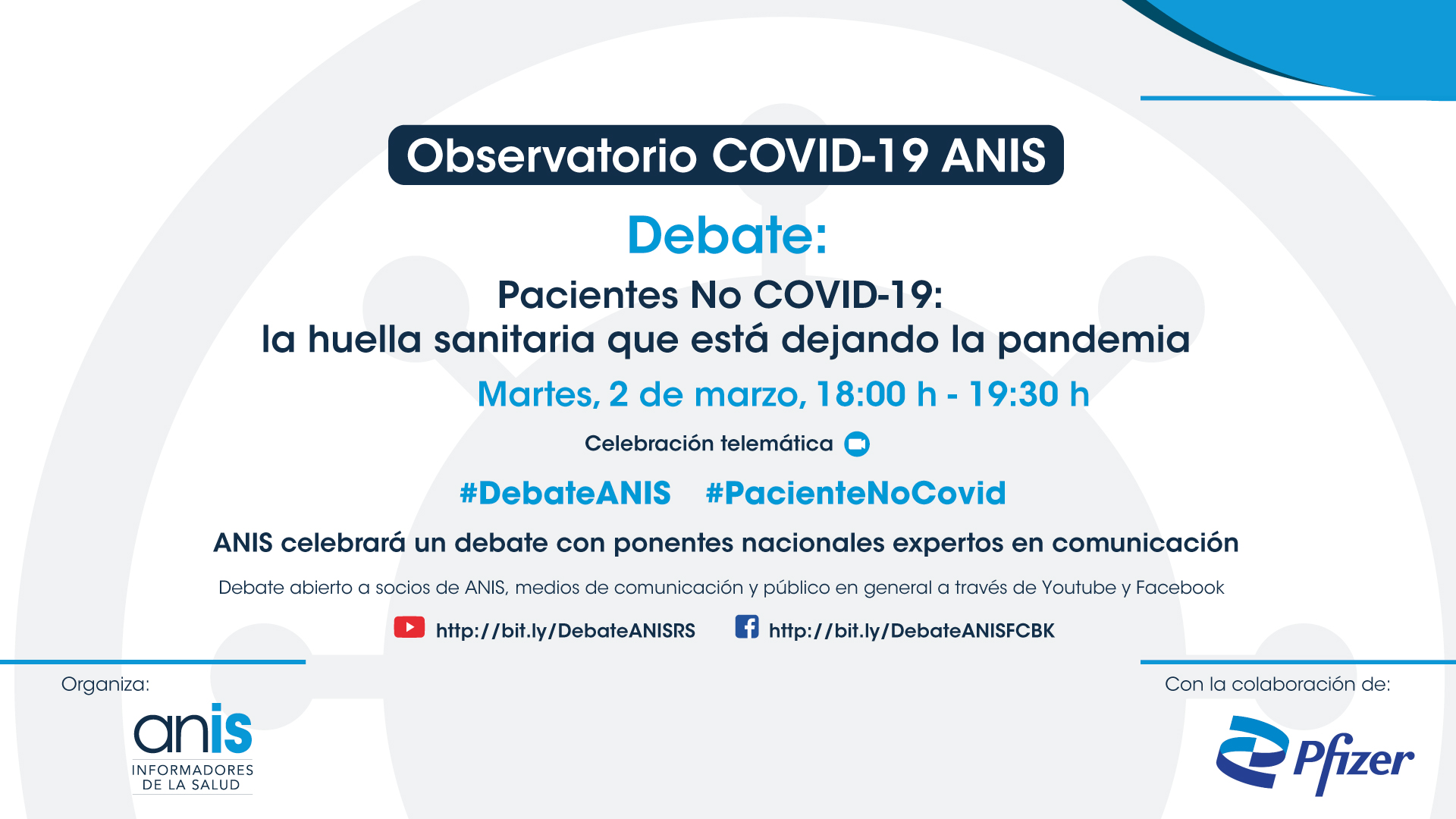 Observatorio COVID-19 ANIS

Debate:

Pacientes No COVID-19:
la huella sanitaria que está dejando la pandemia

Martes, 2 de marzo, 18:00 h - 19:30 h

Celebración telemática

#DebateANIS #PacienteNoCovid

ANIS celebrará un debate con ponentes nacionales expertos en comunicación

Debate abierto a socios de ANIS, medios de comunicación y público en general a través de Youtube y Facebook

http://bit.ly/DebateANISRS http://bit.ly/DebateANISFCBK

Organiza:

anis
INFORMADORES
DE LA SALUD

Con la colaboración de:

Pfizer